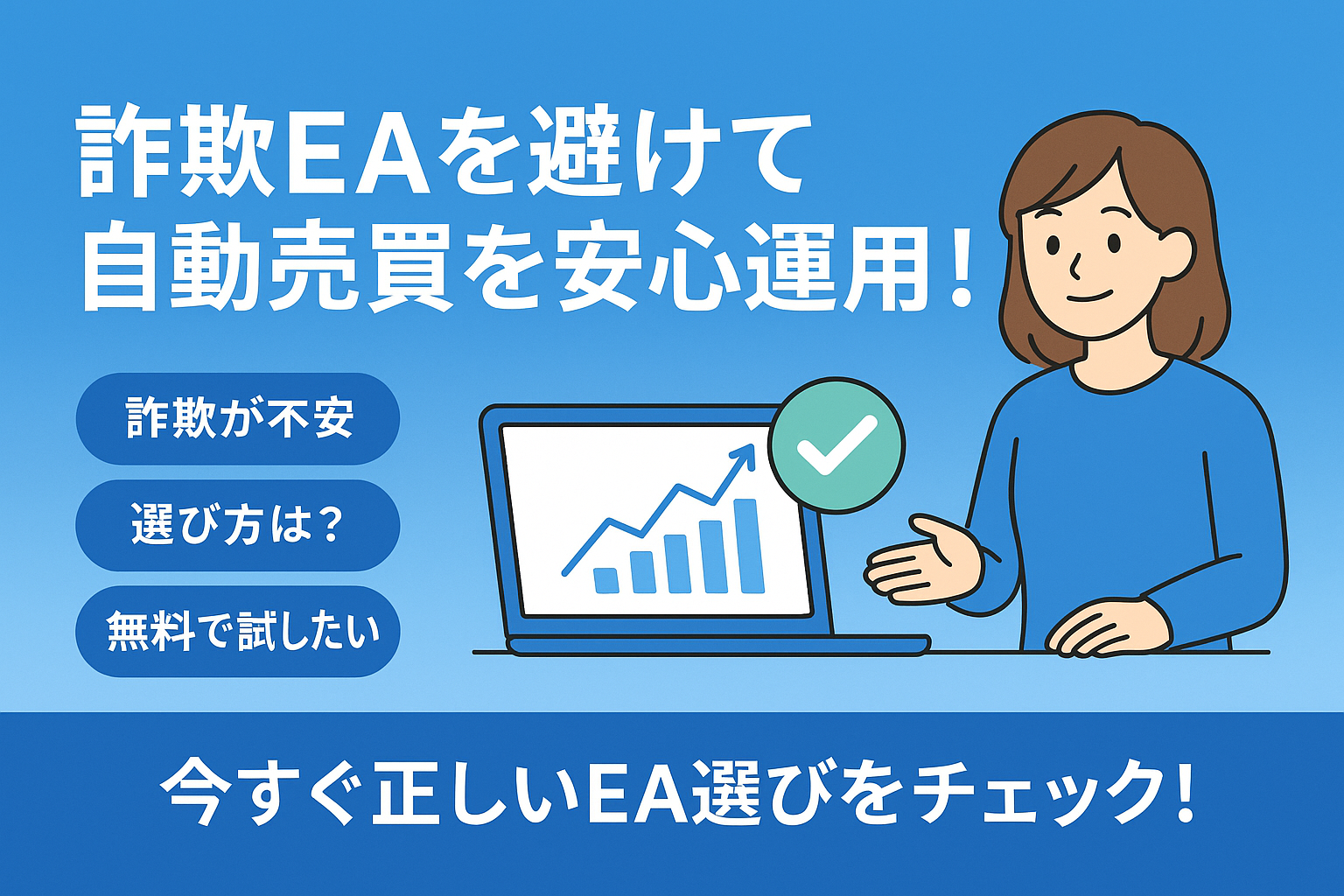 詐欺EAを避けて
自動売買を安心運用！

詐欺が不安

選び方は？

無料で試したい

今すぐ正しいEA選びをチェック！